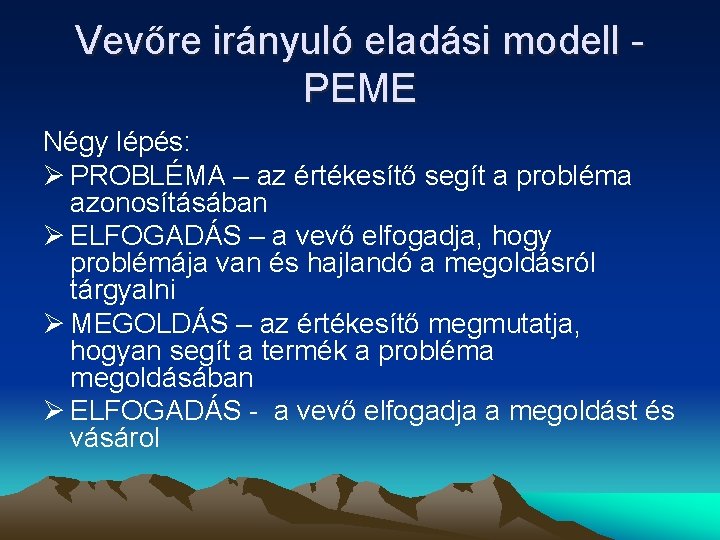 Vevőre irányuló eladási modell - PEME

Négy lépés:

➢ PROBLÉMA – az értékesítő segít a probléma azonosításában

➢ ELFOGADÁS – a vevő elfogadja, hogy problémája van és hajlandó a megoldásról tárgyalni

➢ MEGOLDÁS – az értékesítő megmutatja, hogyan segít a termék a probléma megoldásában

➢ ELFOGADÁS - a vevő elfogadja a megoldást és vásárol